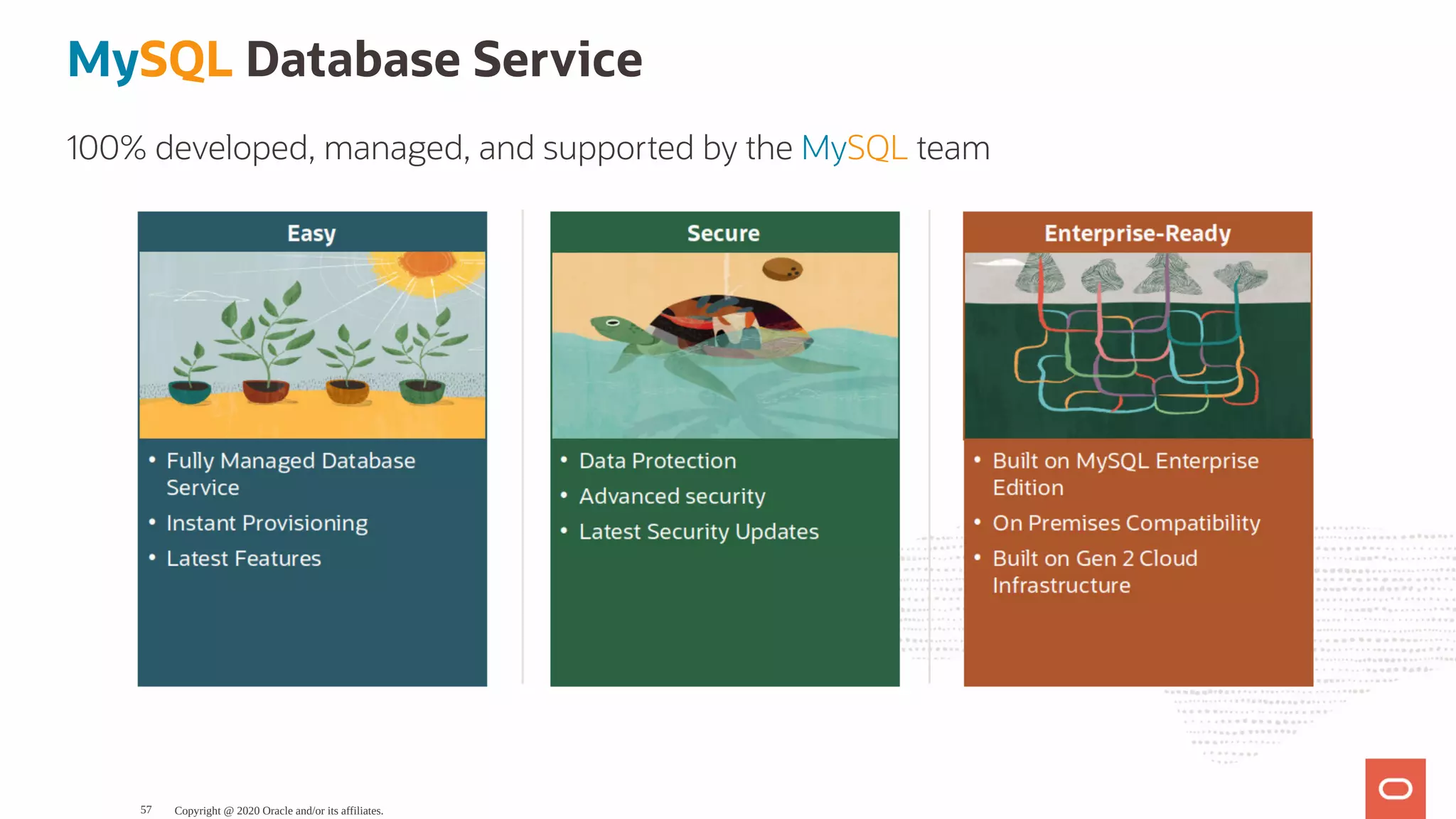 MySQL Database Service

100% developed, managed, and supported by the MySQL team

Easy

• Fully Managed Database Service
• Instant Provisioning
• Latest Features

Secure

• Data Protection
• Advanced security
• Latest Security Updates

Enterprise-Ready

• Built on MySQL Enterprise Edition
• On Premises Compatibility
• Built on Gen 2 Cloud Infrastructure

57 Copyright @ 2020 Oracle and/or its affiliates.